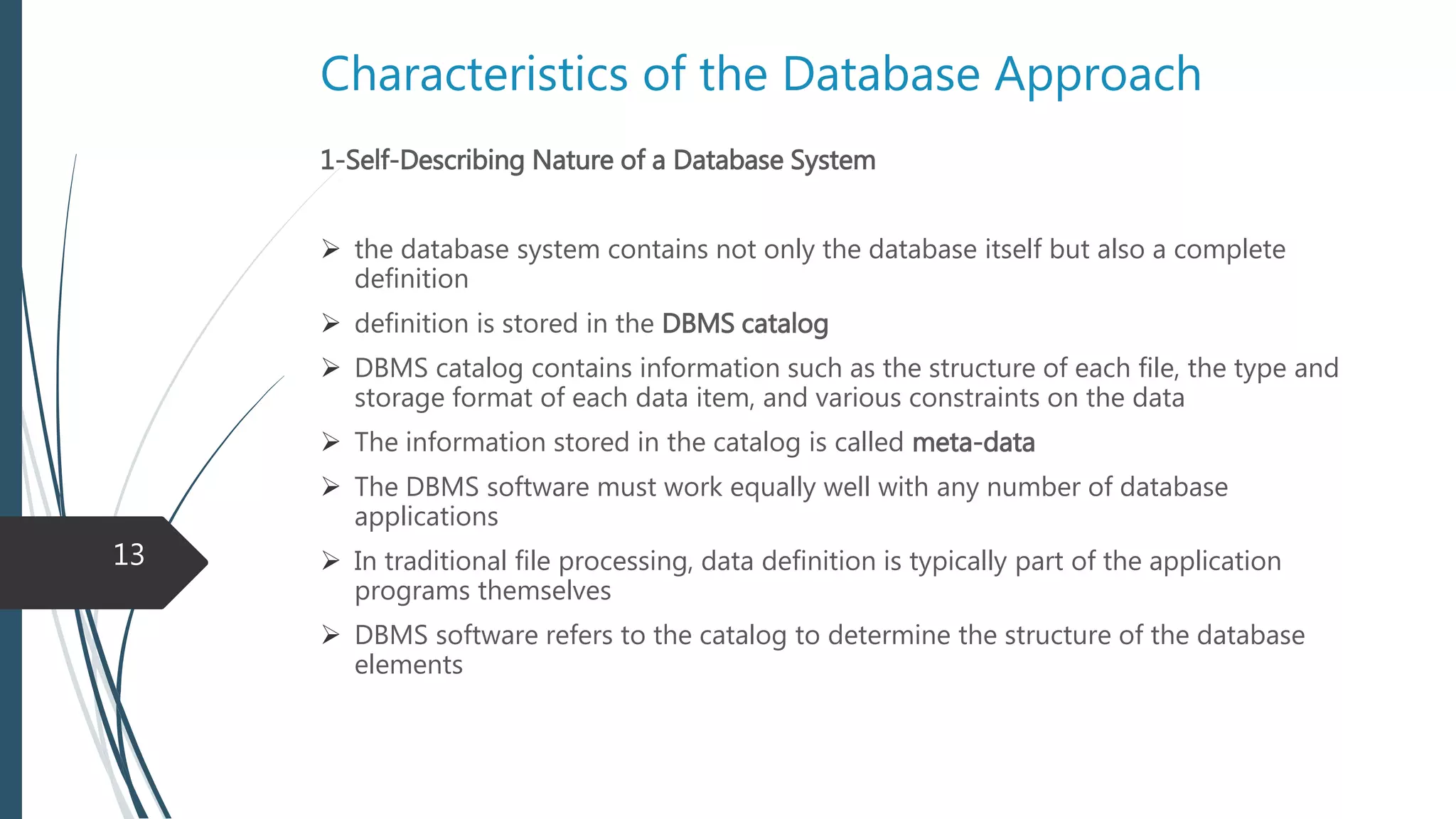 Characteristics of the Database Approach

1-Self-Describing Nature of a Database System

➢ the database system contains not only the database itself but also a complete definition

➢ definition is stored in the DBMS catalog

➢ DBMS catalog contains information such as the structure of each file, the type and storage format of each data item, and various constraints on the data

➢ The information stored in the catalog is called meta-data

➢ The DBMS software must work equally well with any number of database applications

➢ In traditional file processing, data definition is typically part of the application programs themselves

➢ DBMS software refers to the catalog to determine the structure of the database elements

13